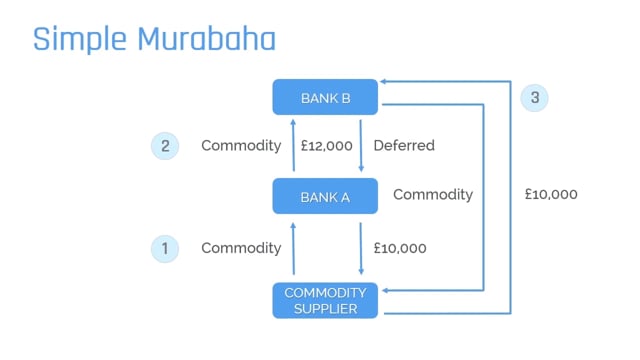 Simple Murabaha

BANK B

3

2 Commodity £12,000 Deferred

BANK A

Commodity

£10,000

1 Commodity £10,000

COMMODITY SUPPLIER